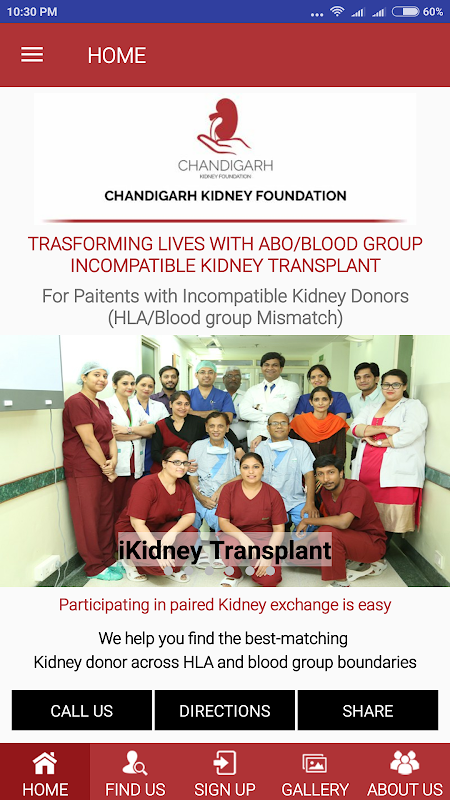 10:30 PM
60%

HOME

CHANDIGARH
KIDNEY FOUNDATION
CHANDIGARH KIDNEY FOUNDATION

TRASFORMING LIVES WITH ABO/BLOOD GROUP INCOMPATIBLE KIDNEY TRANSPLANT

For Paitents with Incompatible Kidney Donors (HLA/Blood group Mismatch)

iKidney Transplant

Participating in paired Kidney exchange is easy

We help you find the best-matching Kidney donor across HLA and blood group boundaries

CALL US
DIRECTIONS
SHARE

HOME
FIND US
SIGN UP
GALLERY
ABOUT US